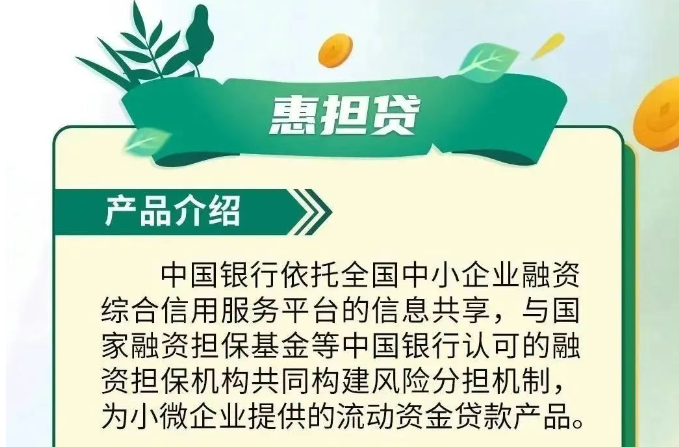 惠担贷

产品介绍

中国银行依托全国中小企业融资综合信用服务平台的信息共享，与国家融资担保基金等中国银行认可的融资担保机构共同构建风险分担机制，为小微企业提供的流动资金贷款产品。